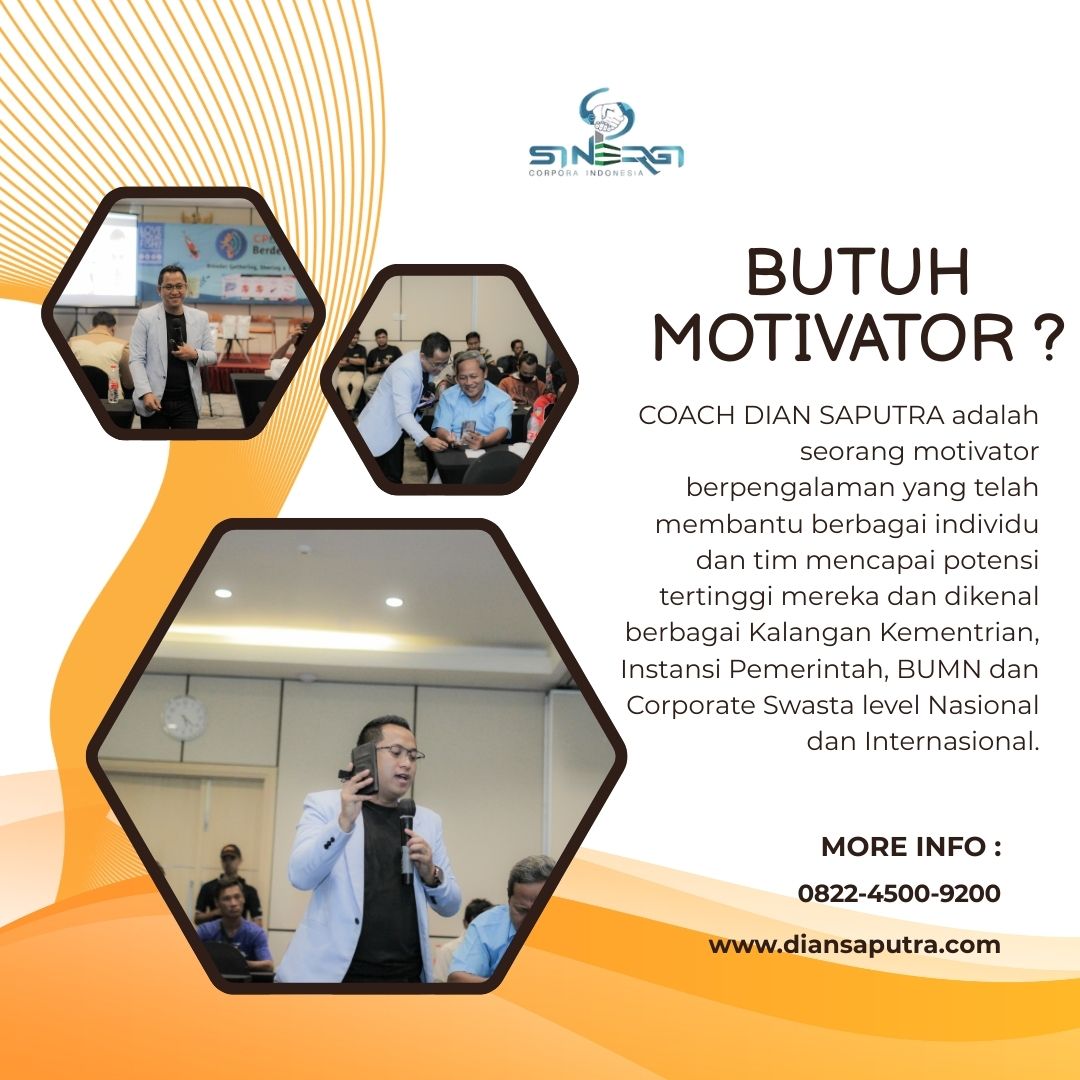 SINERGI
CORPORA INDONESIA

BUTUH MOTIVATOR ?

COACH DIAN SAPUTRA adalah seorang motivator berpengalaman yang telah membantu berbagai individu dan tim mencapai potensi tertinggi mereka dan dikenal berbagai Kalangan Kementrian, Instansi Pemerintah, BUMN dan Corporate Swasta level Nasional dan Internasional.

MORE INFO :
0822-4500-9200
www.diansaputra.com